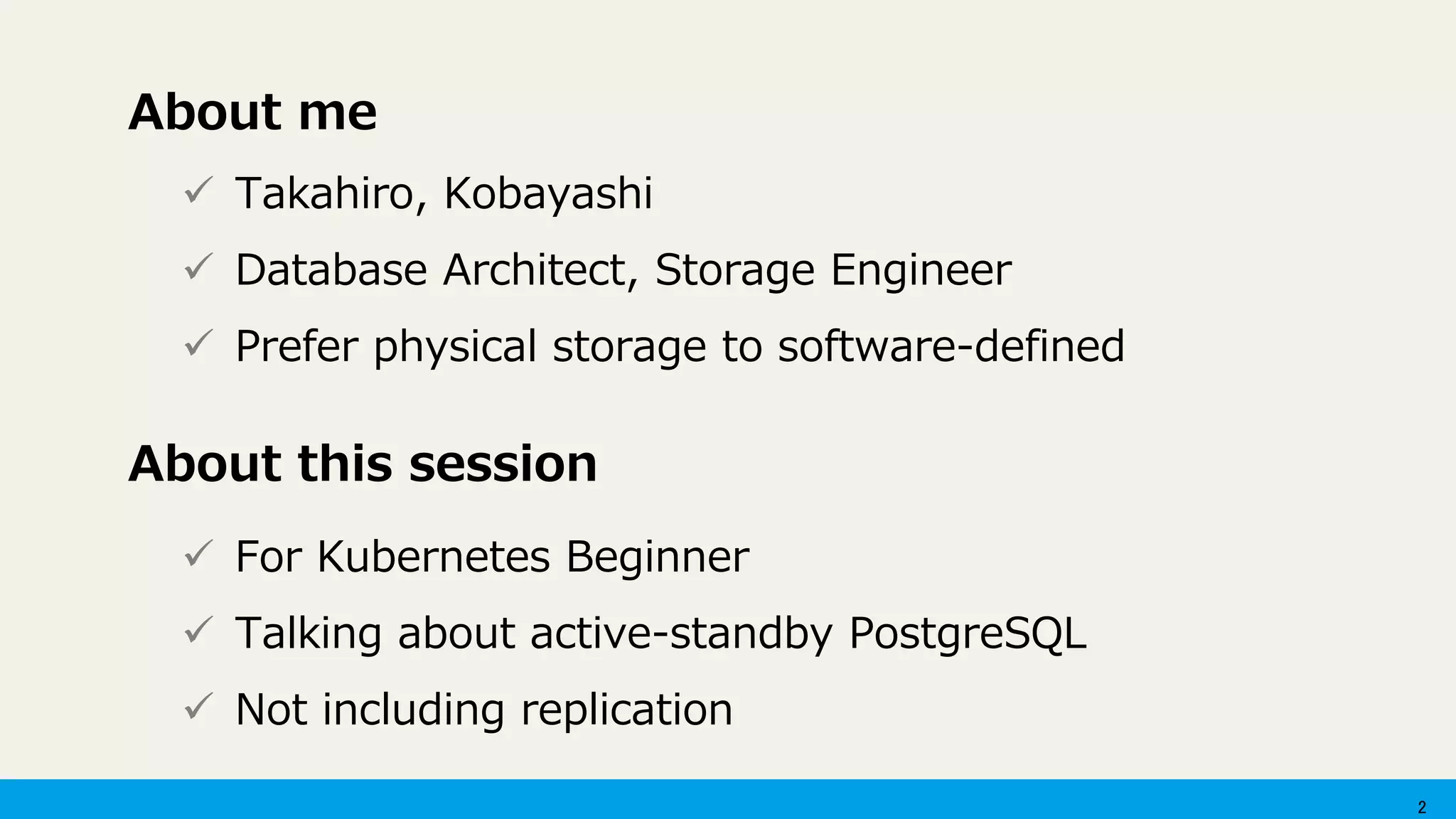 About me

✓ Takahiro, Kobayashi

✓ Database Architect, Storage Engineer

✓ Prefer physical storage to software-defined

About this session

✓ For Kubernetes Beginner

✓ Talking about active-standby PostgreSQL

✓ Not including replication

2